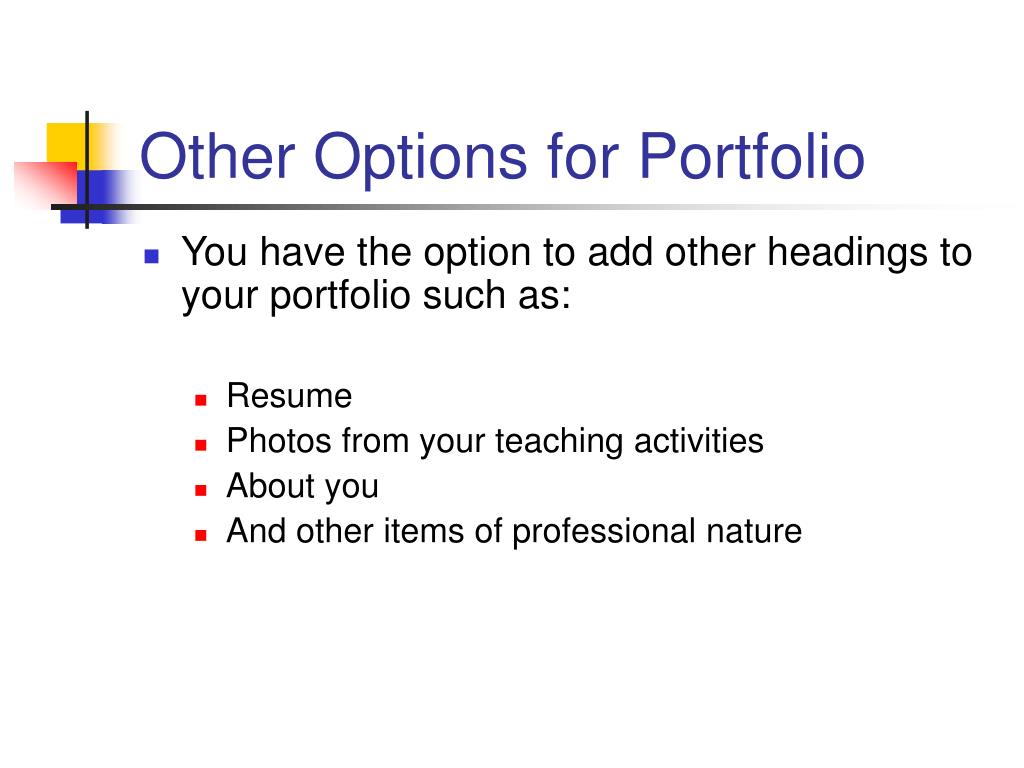 Other Options for Portfolio

- You have the option to add other headings to your portfolio such as:
  - Resume
  - Photos from your teaching activities
  - About you
  - And other items of professional nature